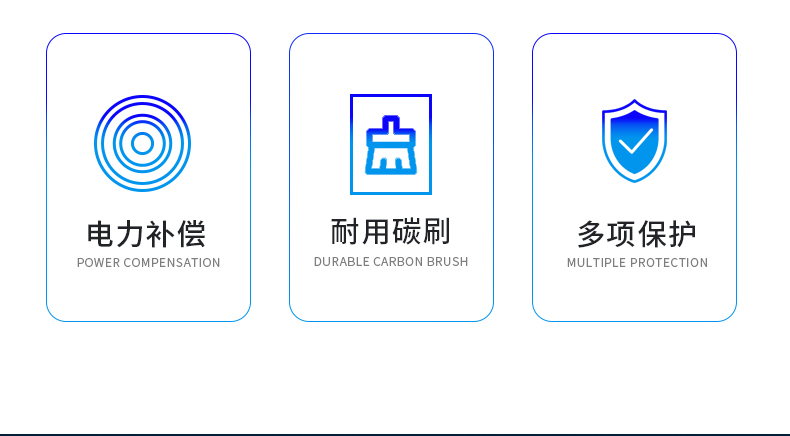 电力补偿
POWER COMPENSATION

耐用碳刷
DURABLE CARBON BRUSH

多项保护
MULTIPLE PROTECTION